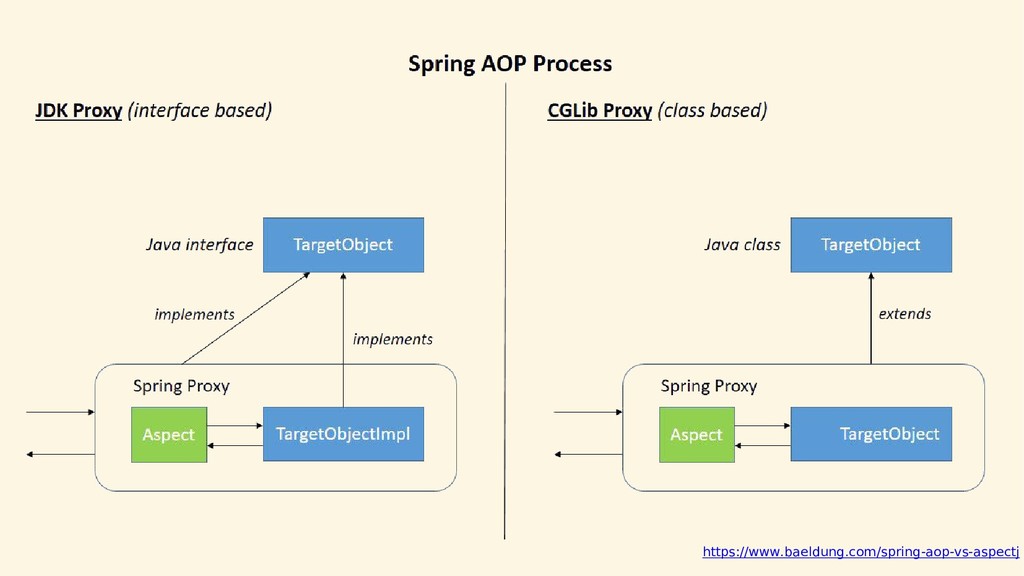 Spring AOP Process

JDK Proxy (interface based)

Java interface

TargetObject

implements

implements

Spring Proxy

Aspect

TargetObjectImpl

CGLib Proxy (class based)

Java class

TargetObject

extends

Spring Proxy

Aspect

TargetObject

https://www.baeldung.com/spring-aop-vs-aspectj